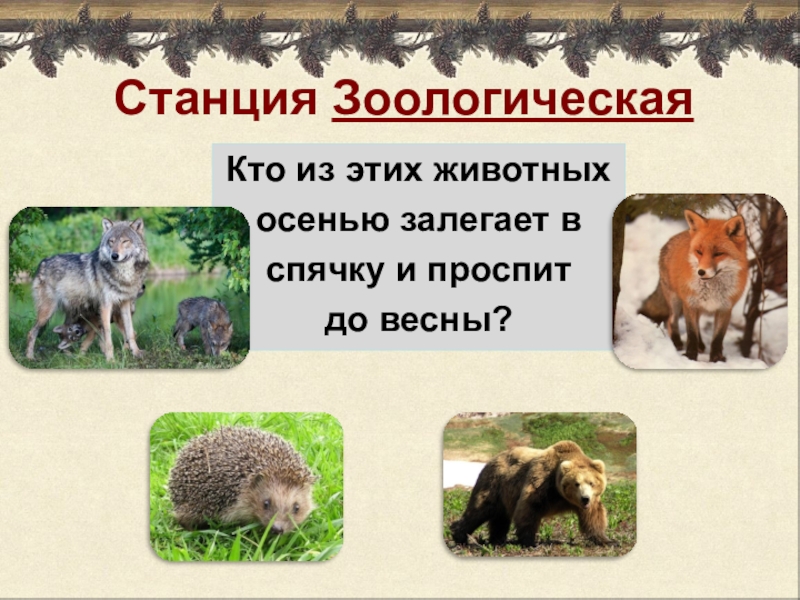 Станция Зоологическая

Кто из этих животных осенью залегает в спячку и проспит до весны?